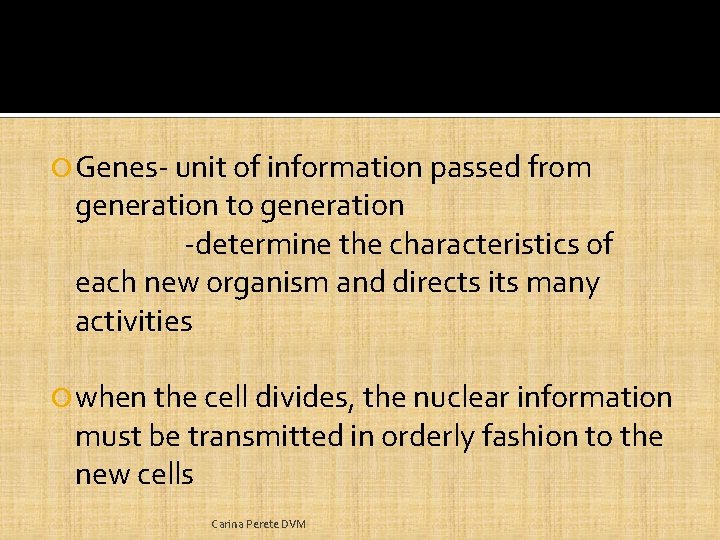 Genes- unit of information passed from generation to generation
-determine the characteristics of each new organism and directs its many activities

when the cell divides, the nuclear information must be transmitted in orderly fashion to the new cells

Carina Perete DVM